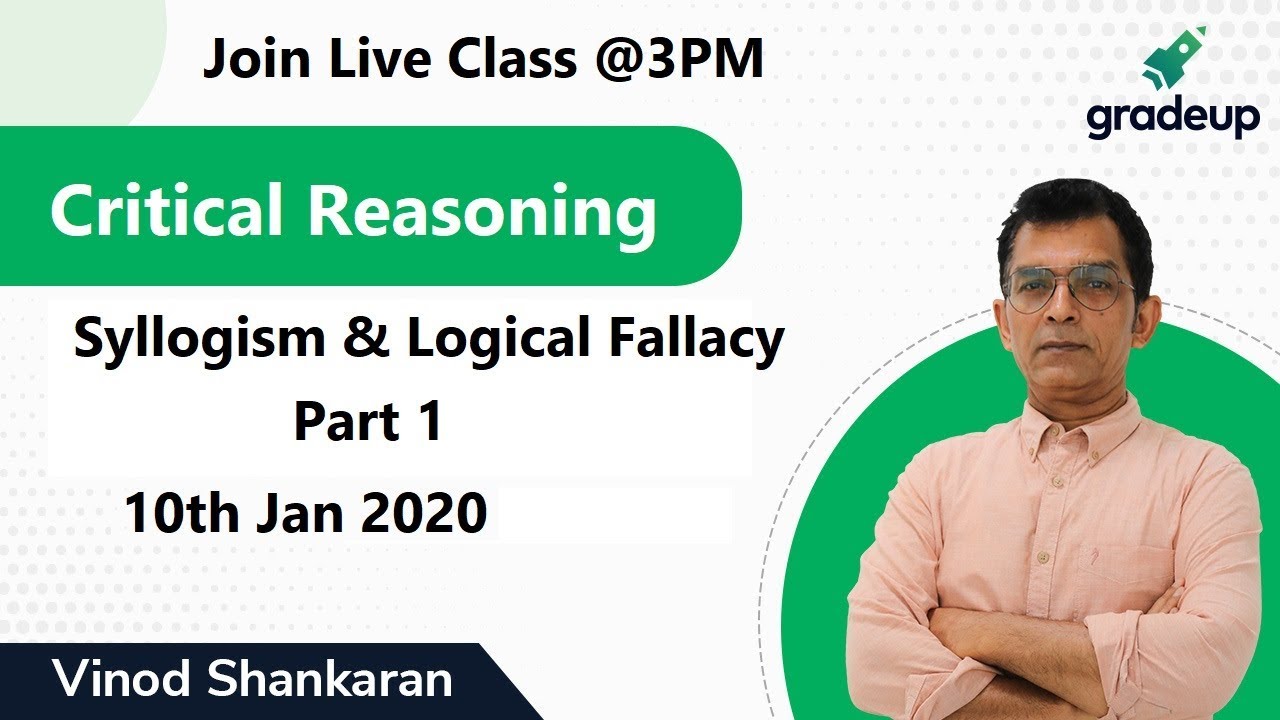 Join Live Class @3PM

gradeup

Critical Reasoning

Syllogism & Logical Fallacy
Part 1

10th Jan 2020

Vinod Shankaran